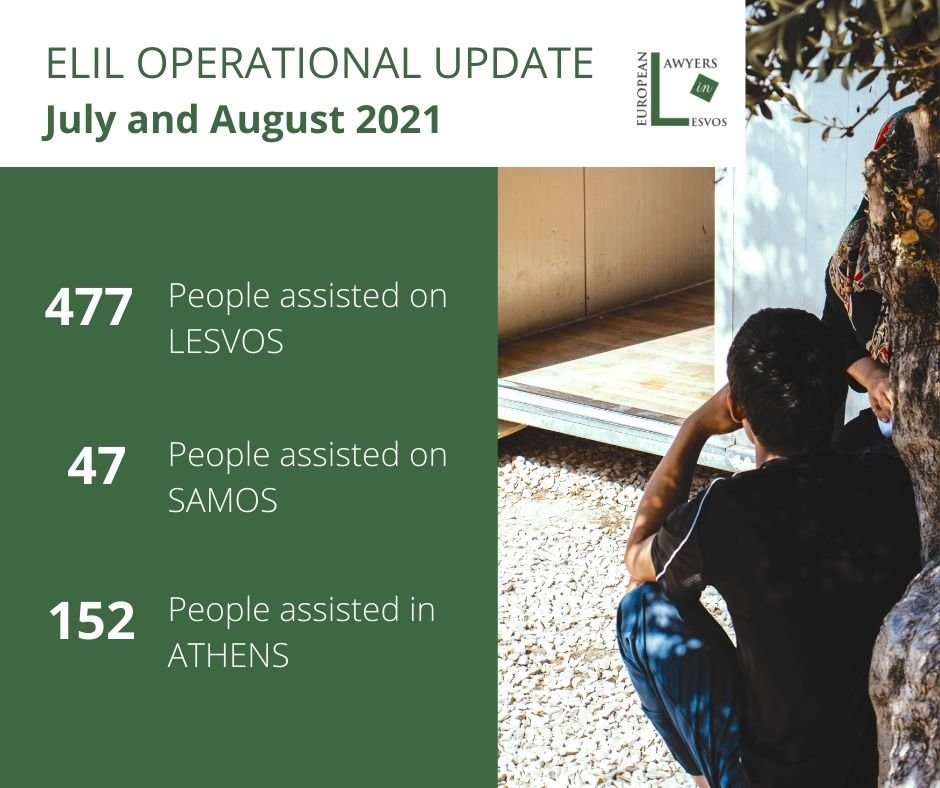 ELIL OPERATIONAL UPDATE
July and August 2021

EUROPEAN LAWYERS in LESVOS

477 People assisted on LESVOS

47 People assisted on SAMOS

152 People assisted in ATHENS